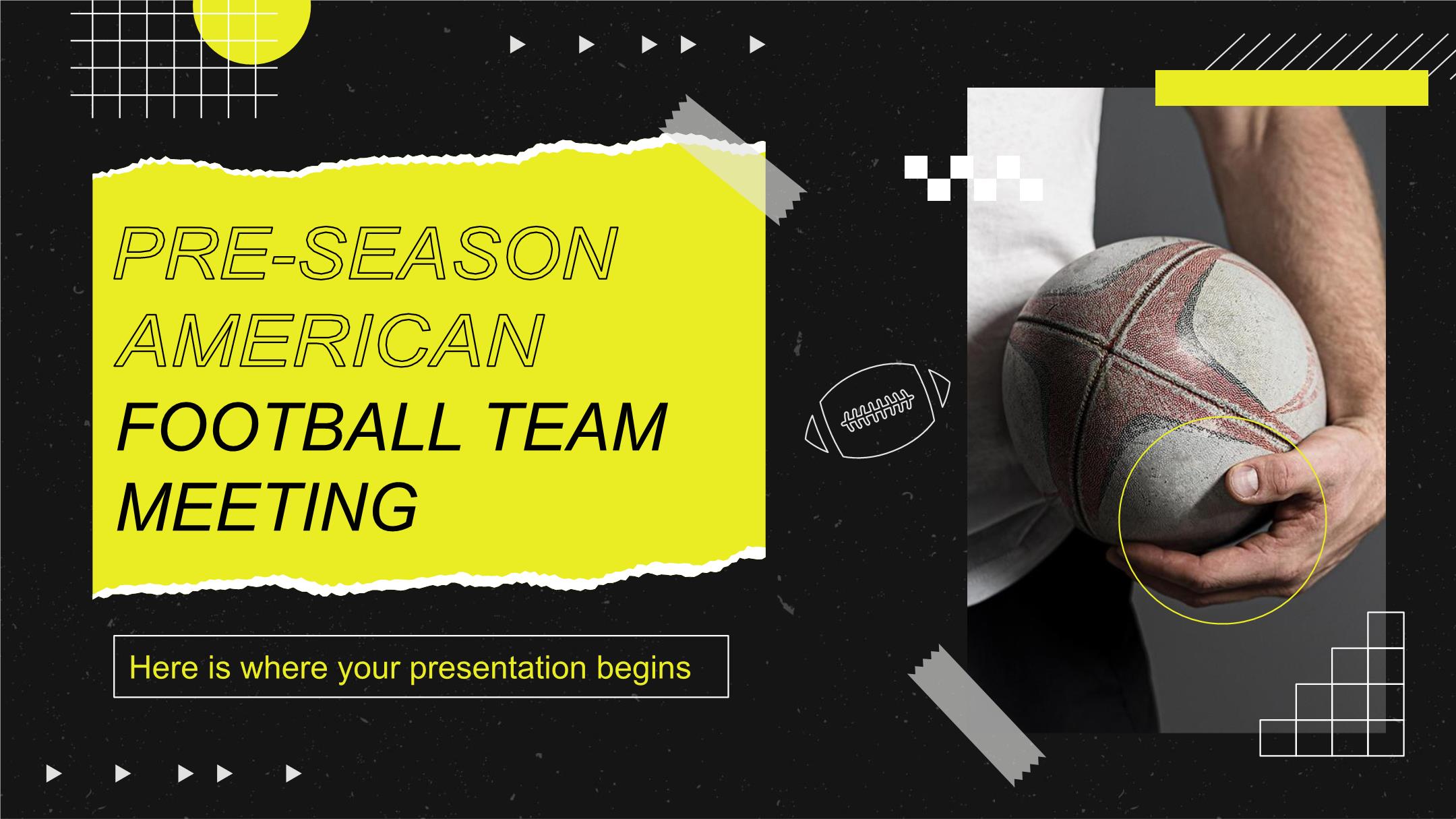 PRE-SEASON AMERICAN FOOTBALL TEAM MEETING

Here is where your presentation begins